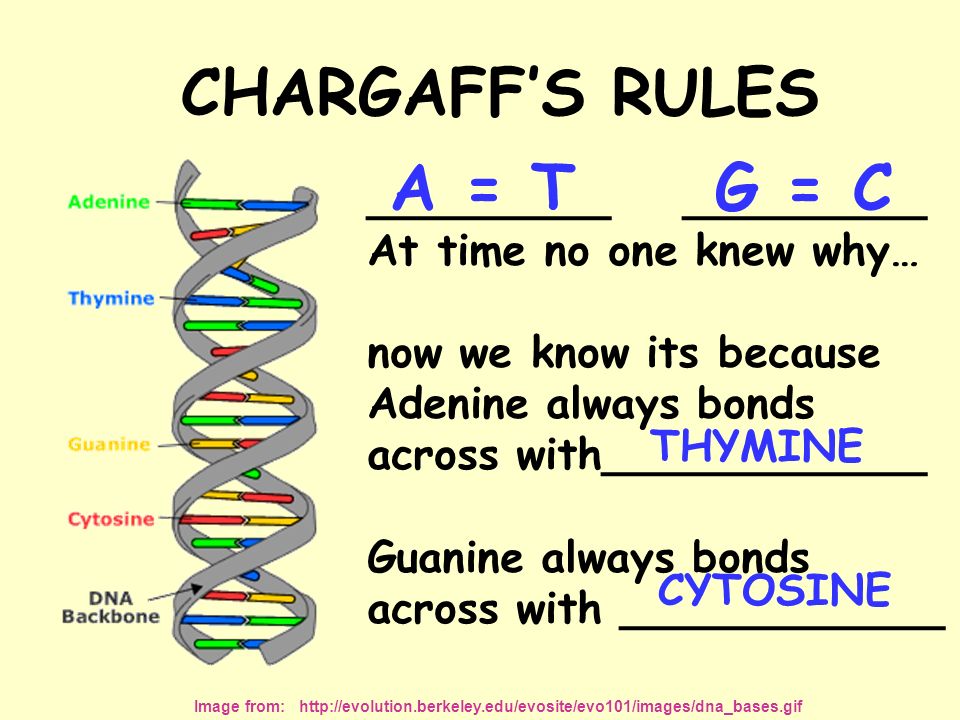 CHARGAFF'S RULES

Adenine

Thymine

Guanine

Cytosine

DNA Backbone

A = T G = C

At time no one knew why…

now we know its because Adenine always bonds across with THYMINE

Guanine always bonds across with CYTOSINE

Image from: http://evolution.berkeley.edu/evosite/evo101/images/dna_bases.gif